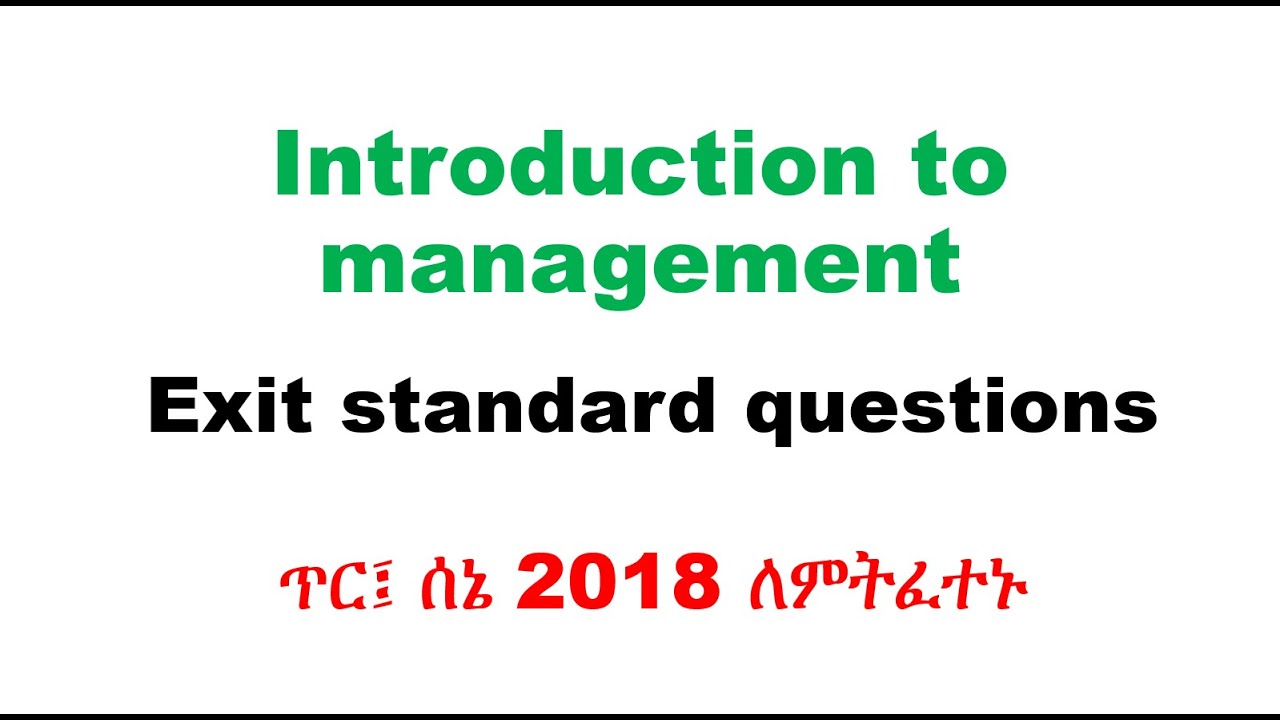 Introduction to management

Exit standard questions

ጥር፤ ሰኔ 2018 ለምትፈተኑ